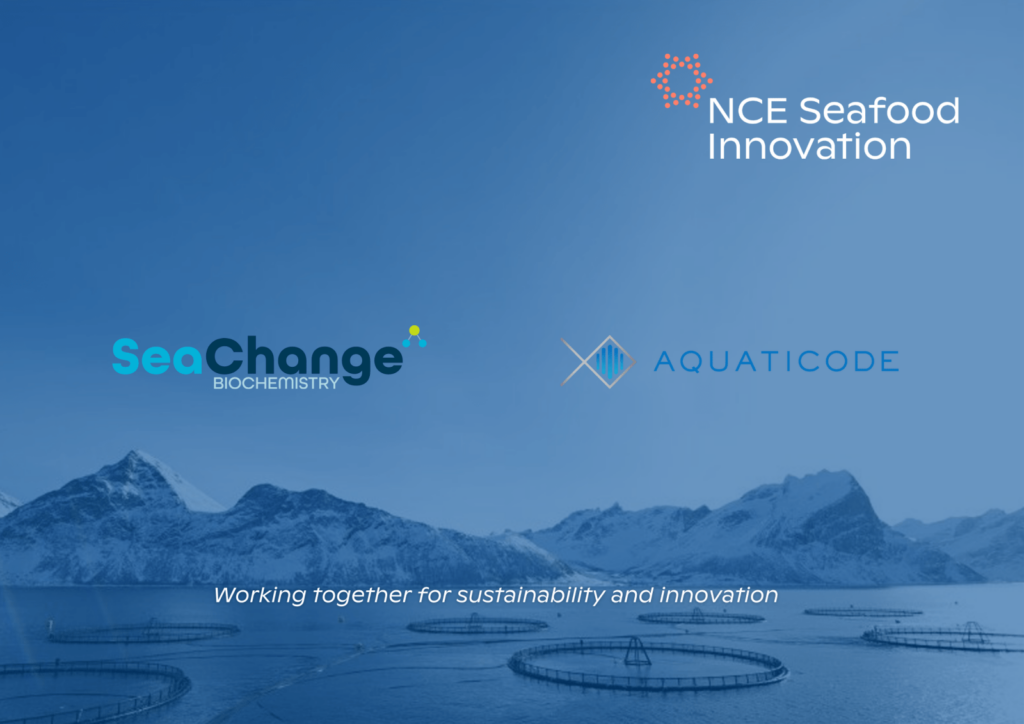 NCE Seafood Innovation

SeaChange BIOCHEMISTRY

AQUATICODE

Working together for sustainability and innovation